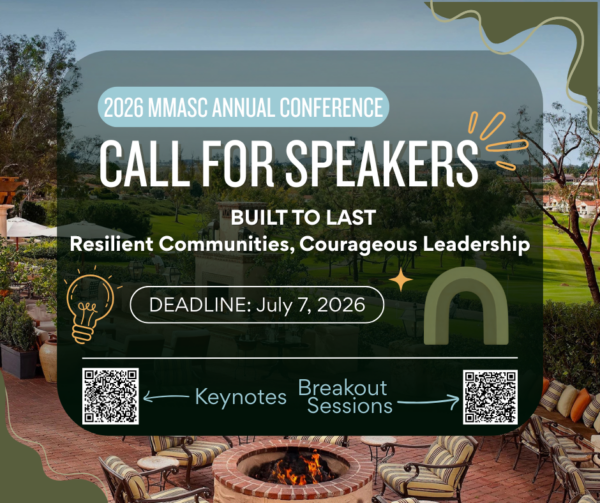 2026 MMASC ANNUAL CONFERENCE

CALL FOR SPEAKERS

BUILT TO LAST
Resilient Communities, Courageous Leadership

DEADLINE: July 7, 2026

Keynotes

Breakout Sessions